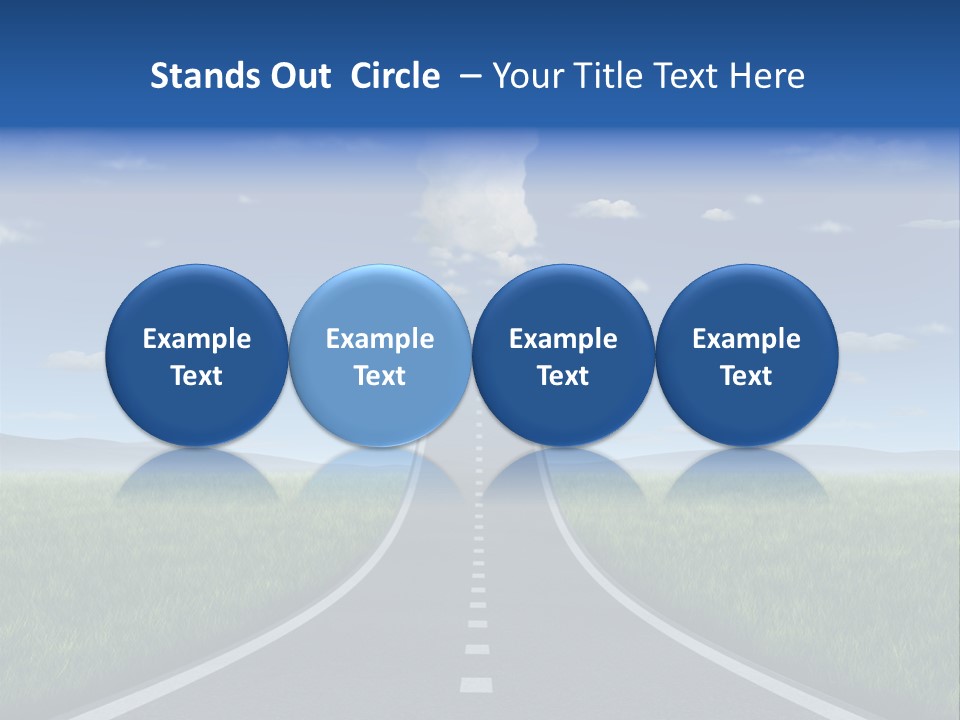 Stands Out Circle – Your Title Text Here

Example Text

Example Text

Example Text

Example Text